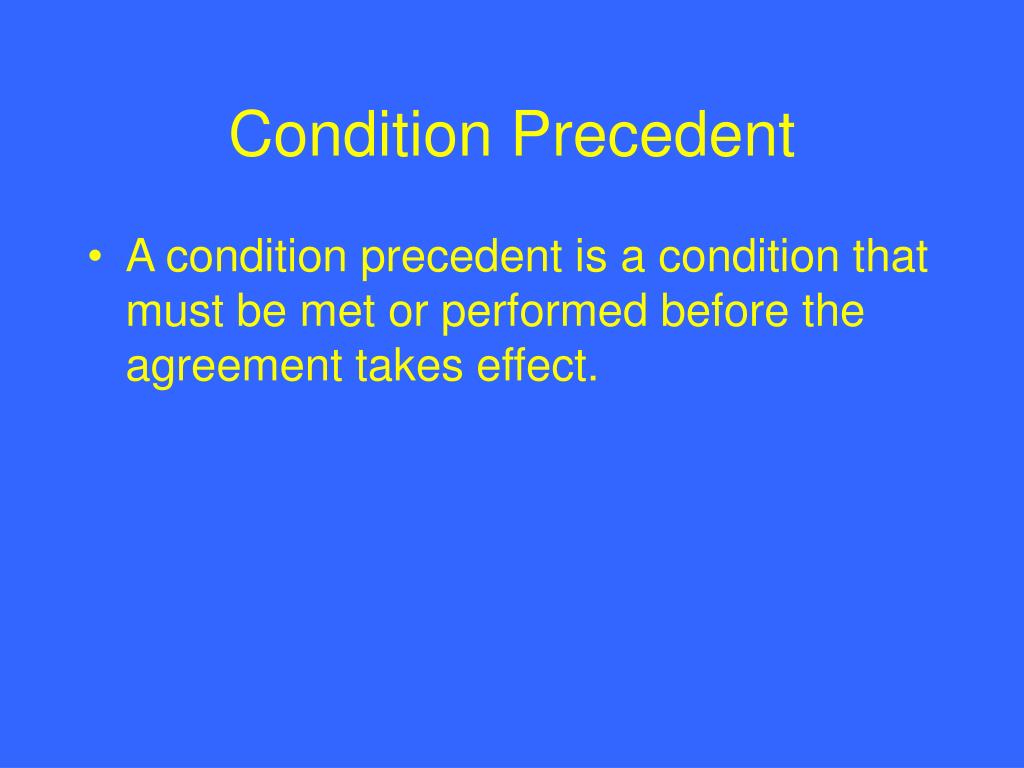 Condition Precedent

• A condition precedent is a condition that must be met or performed before the agreement takes effect.